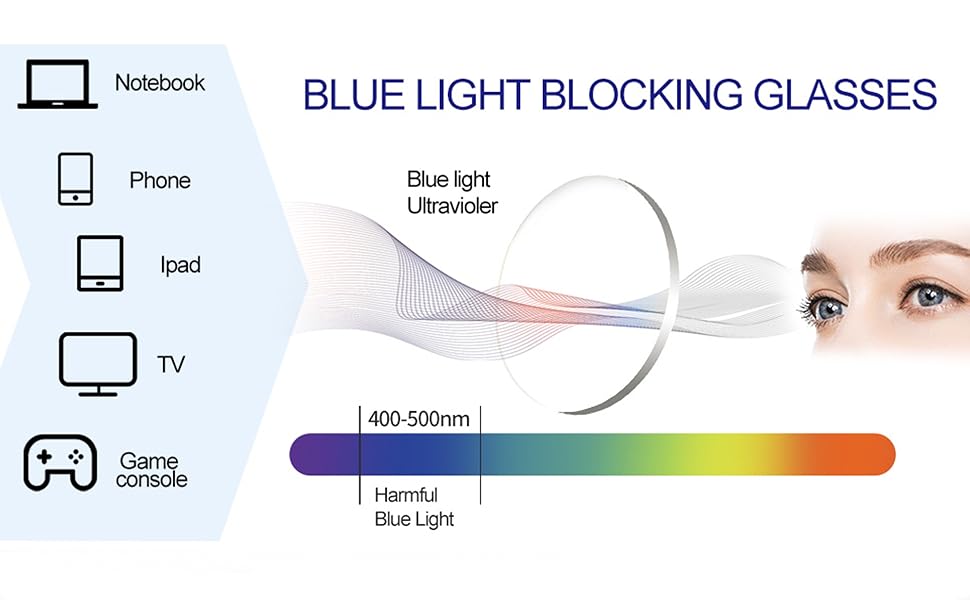 Notebook

Phone

Ipad

TV

Game console

BLUE LIGHT BLOCKING GLASSES

Blue light
Ultravioler

400-500nm

Harmful
Blue Light